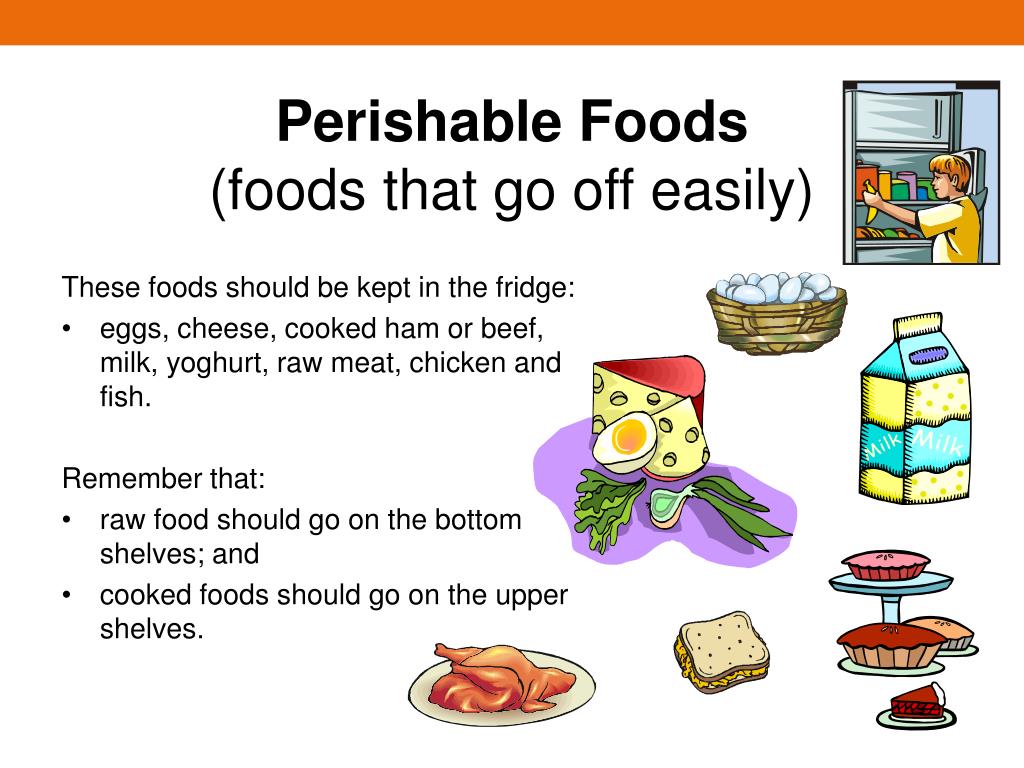 Perishable Foods
(foods that go off easily)

These foods should be kept in the fridge:
• eggs, cheese, cooked ham or beef, milk, yoghurt, raw meat, chicken and fish.

Remember that:
• raw food should go on the bottom shelves; and
• cooked foods should go on the upper shelves.

Milk Milk